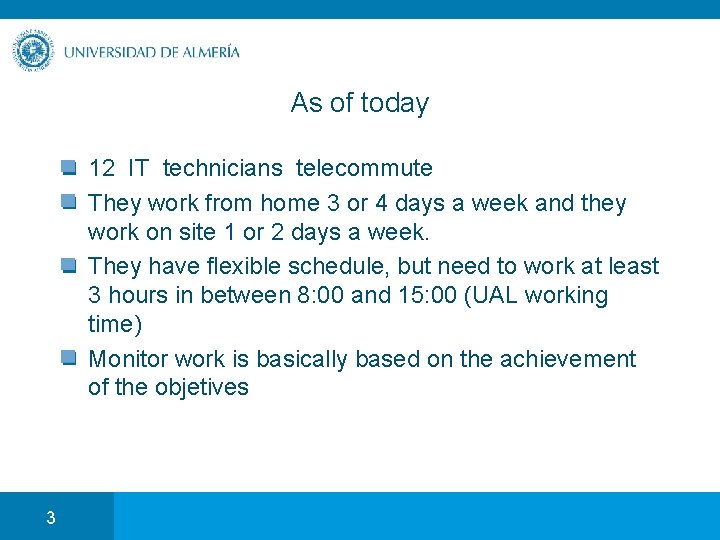 UNIVERSIDAD DE ALMERÍA

As of today

12 IT technicians telecommute

They work from home 3 or 4 days a week and they work on site 1 or 2 days a week.

They have flexible schedule, but need to work at least 3 hours in between 8:00 and 15:00 (UAL working time)

Monitor work is basically based on the achievement of the objetives

3